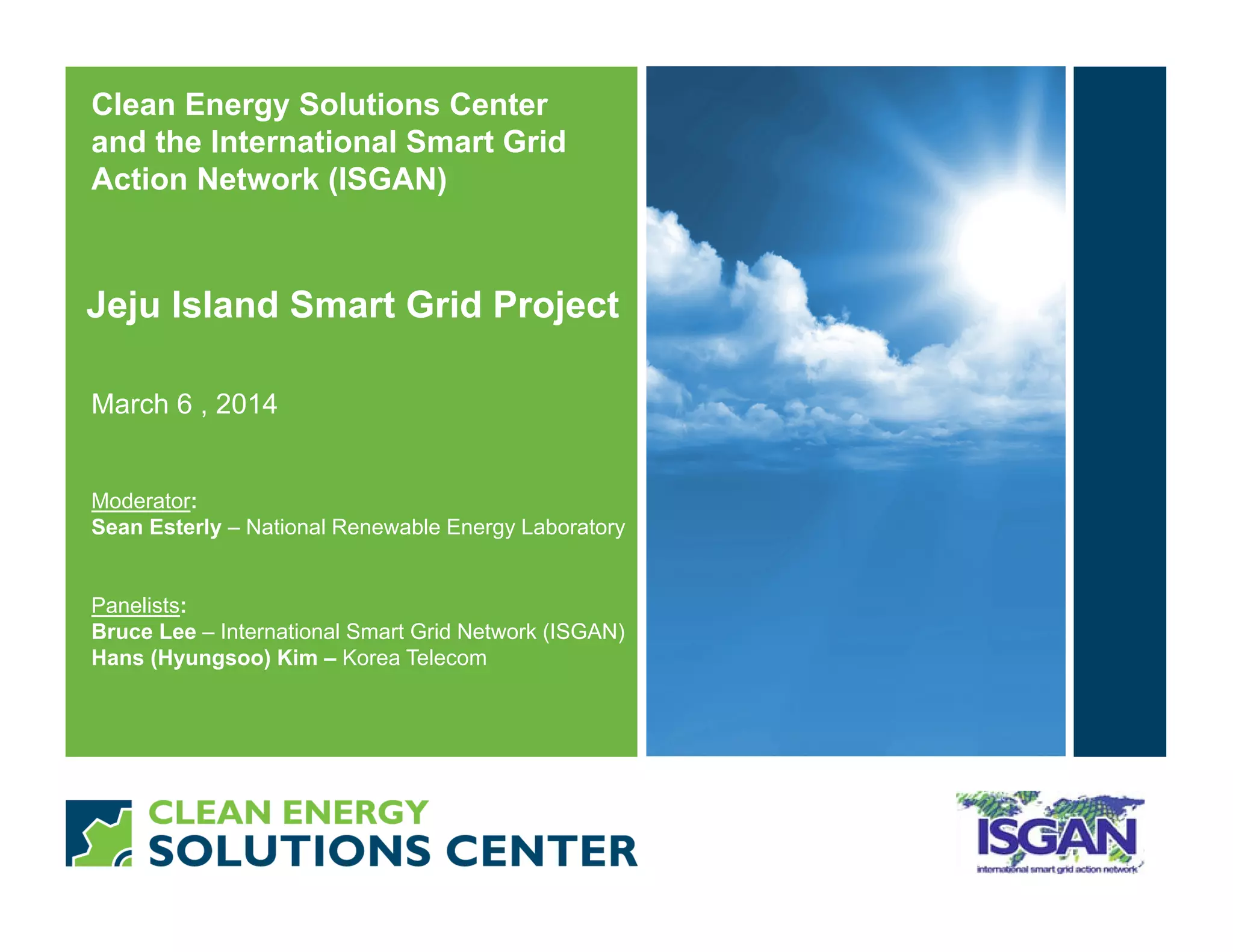 Clean Energy Solutions Center and the International Smart Grid Action Network (ISGAN)

Jeju Island Smart Grid Project

March 6 , 2014

Moderator:
Sean Esterly – National Renewable Energy Laboratory

Panelists:
Bruce Lee – International Smart Grid Network (ISGAN)
Hans (Hyungsoo) Kim – Korea Telecom

CLEAN ENERGY SOLUTIONS CENTER

ISGAN
international smart grid action network